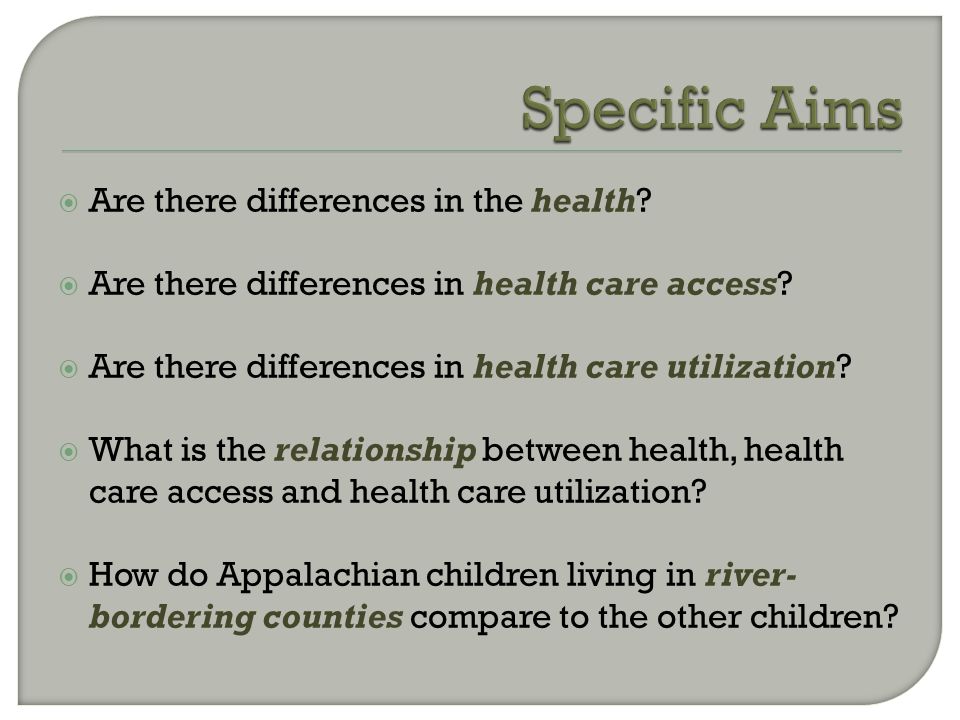 Specific Aims

Are there differences in the health?

Are there differences in health care access?

Are there differences in health care utilization?

What is the relationship between health, health care access and health care utilization?

How do Appalachian children living in river-bordering counties compare to the other children?